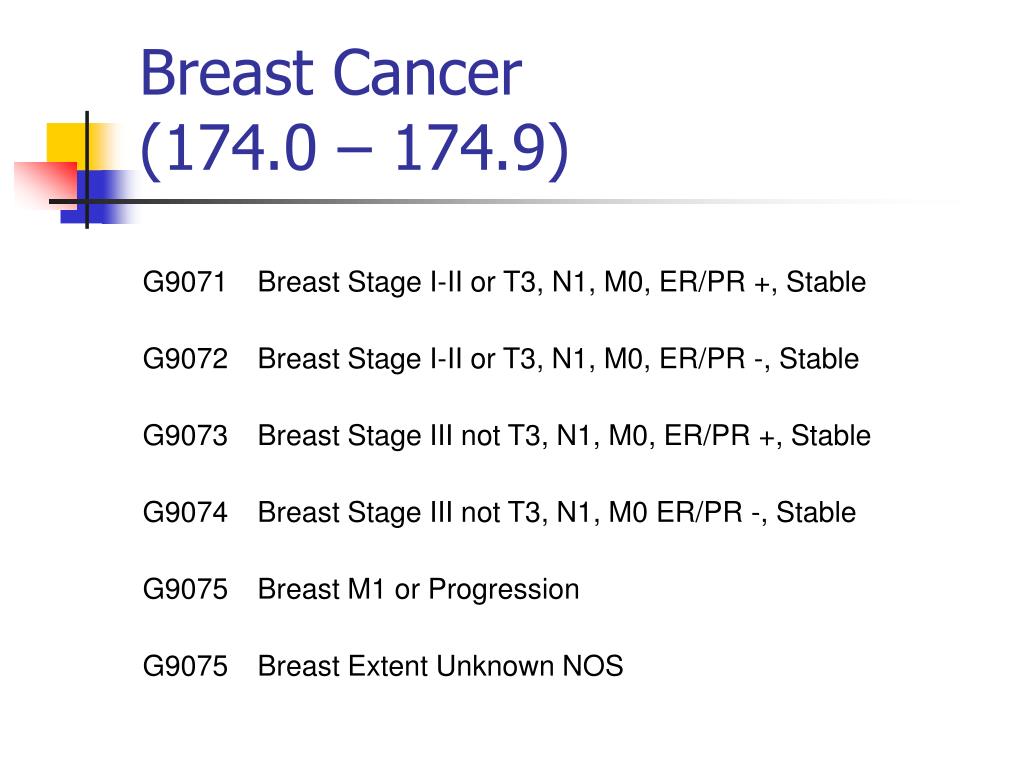 Breast Cancer
(174.0 – 174.9)

G9071 Breast Stage I-II or T3, N1, M0, ER/PR +, Stable

G9072 Breast Stage I-II or T3, N1, M0, ER/PR -, Stable

G9073 Breast Stage III not T3, N1, M0, ER/PR +, Stable

G9074 Breast Stage III not T3, N1, M0 ER/PR -, Stable

G9075 Breast M1 or Progression

G9075 Breast Extent Unknown NOS